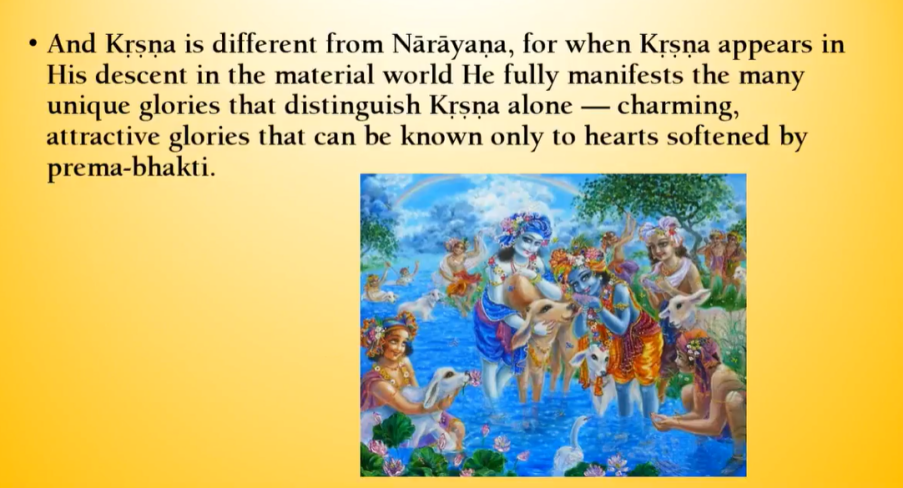 • And Kṛṣṇa is different from Nārāyaṇa, for when Kṛṣṇa appears in His descent in the material world He fully manifests the many unique glories that distinguish Kṛṣṇa alone — charming, attractive glories that can be known only to hearts softened by prema-bhakti.